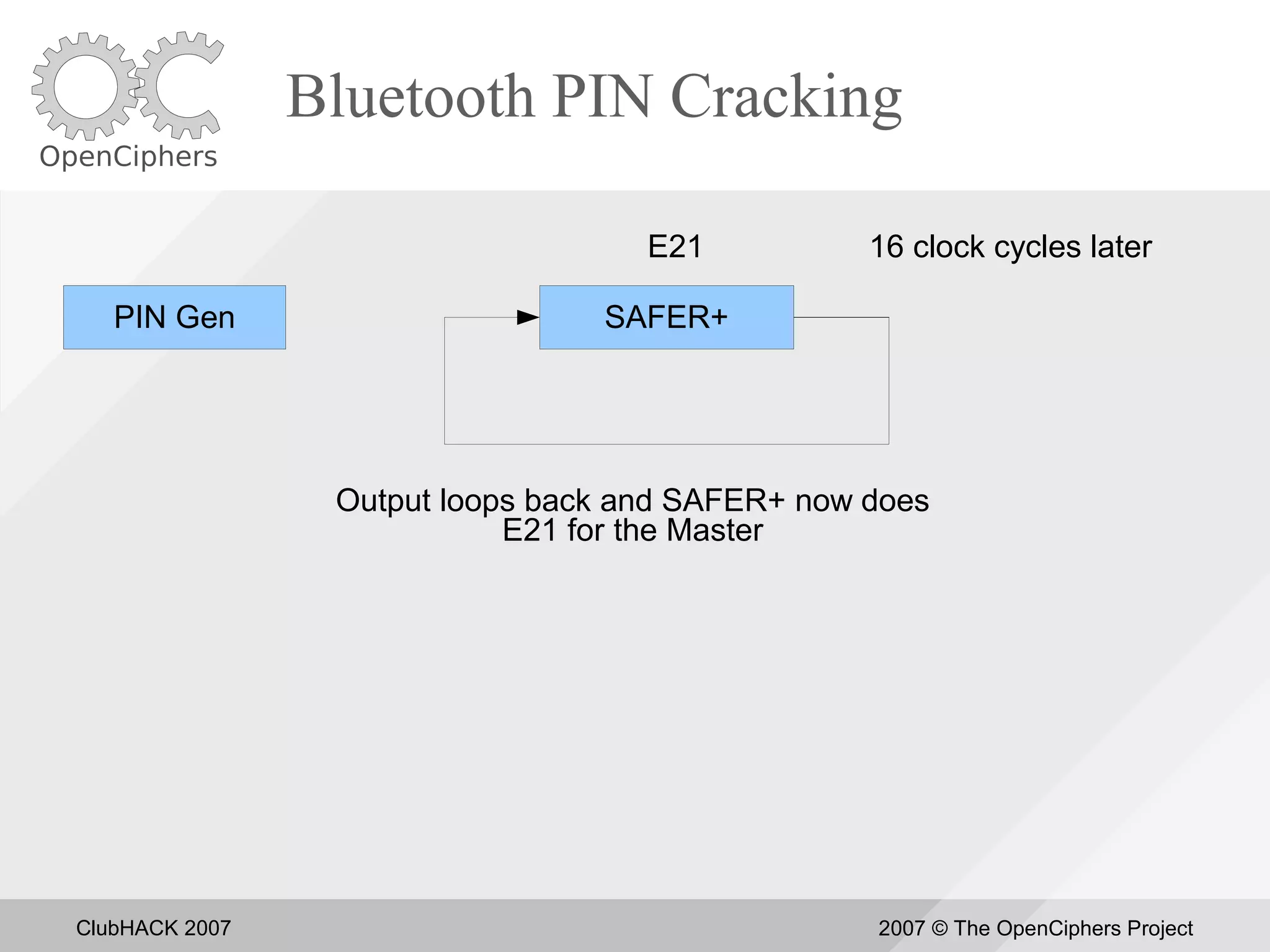 OpenCiphers

Bluetooth PIN Cracking

E21

16 clock cycles later

PIN Gen

SAFER+

Output loops back and SAFER+ now does E21 for the Master

ClubHACK 2007

2007 © The OpenCiphers Project